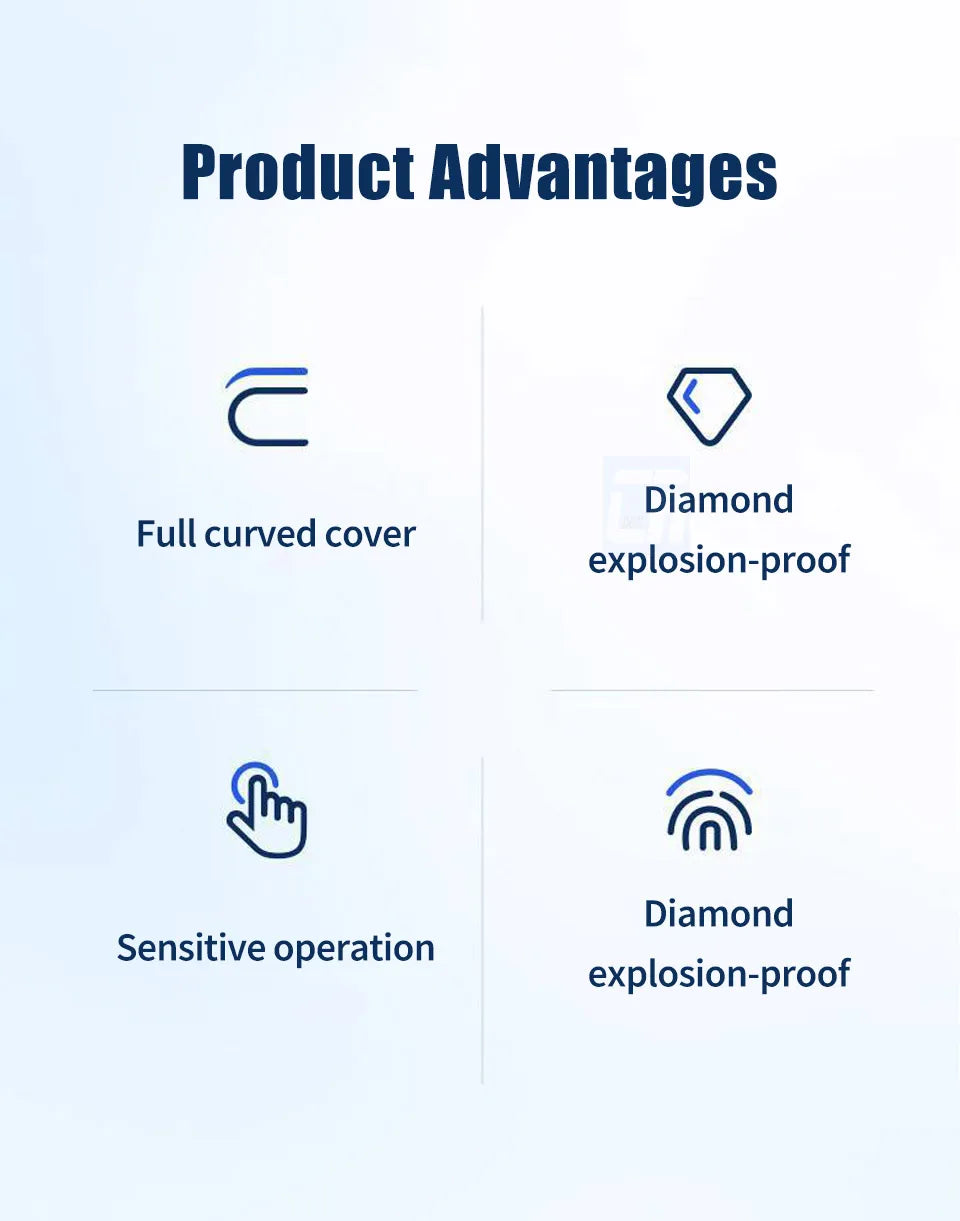 Product Advantages

Full curved cover

Diamond explosion-proof

Sensitive operation

Diamond explosion-proof